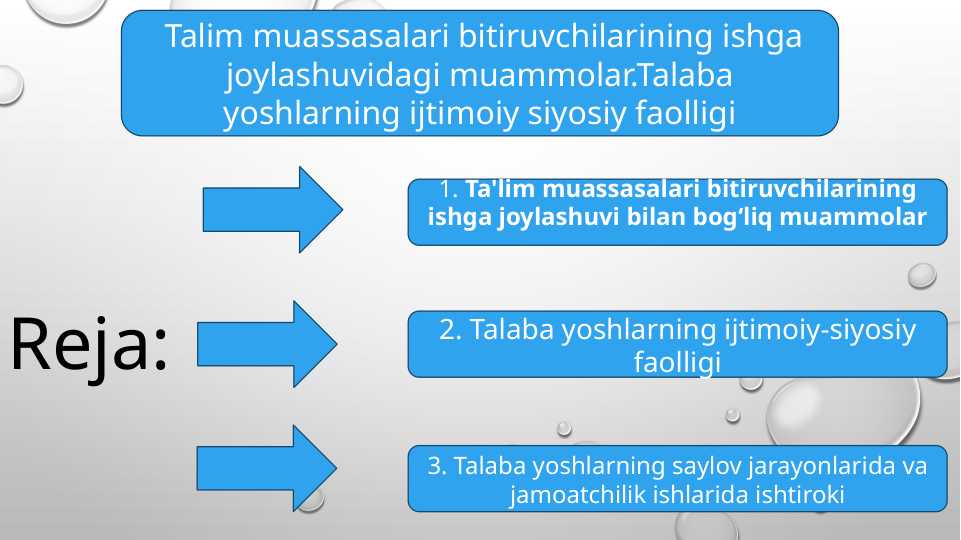 Talim muassasalari bitiruvchilarining ishga joylashuvidagi muammolar.Talaba yoshlarning ijtimoiy siyosiy faolligi

Reja:

1. Ta'lim muassasalari bitiruvchilarining ishga joylashuvi bilan bog‘liq muammolar

2. Talaba yoshlarning ijtimoiy-siyosiy faolligi

3. Talaba yoshlarning saylov jarayonlarida va jamoatchilik ishlarida ishtiroki